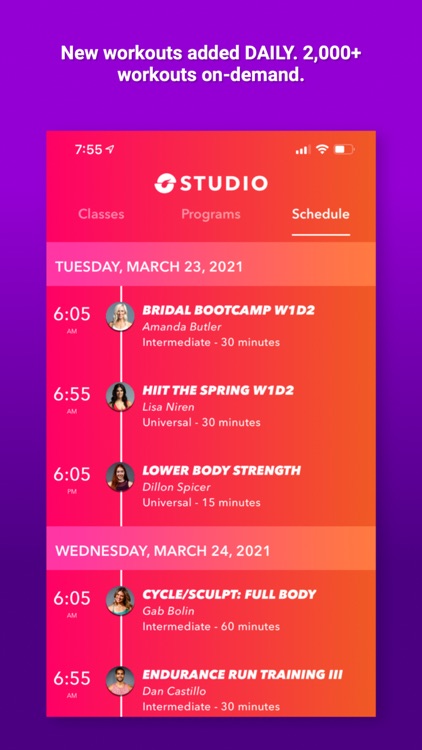 New workouts added DAILY. 2,000+ workouts on-demand.

7:55

STUDIO

Classes Programs Schedule

TUESDAY, MARCH 23, 2021

6:05 AM
BRIDAL BOOTCAMP W1D2
Amanda Butler
Intermediate - 30 minutes

6:55 AM
HIIT THE SPRING W1D2
Lisa Niren
Universal - 30 minutes

6:05 PM
LOWER BODY STRENGTH
Dillon Spicer
Universal - 15 minutes

WEDNESDAY, MARCH 24, 2021

6:05 AM
CYCLE/SCULPT: FULL BODY
Gab Bolin
Intermediate - 60 minutes

6:55 AM
ENDURANCE RUN TRAINING III
Dan Castillo
Intermediate - 30 minutes